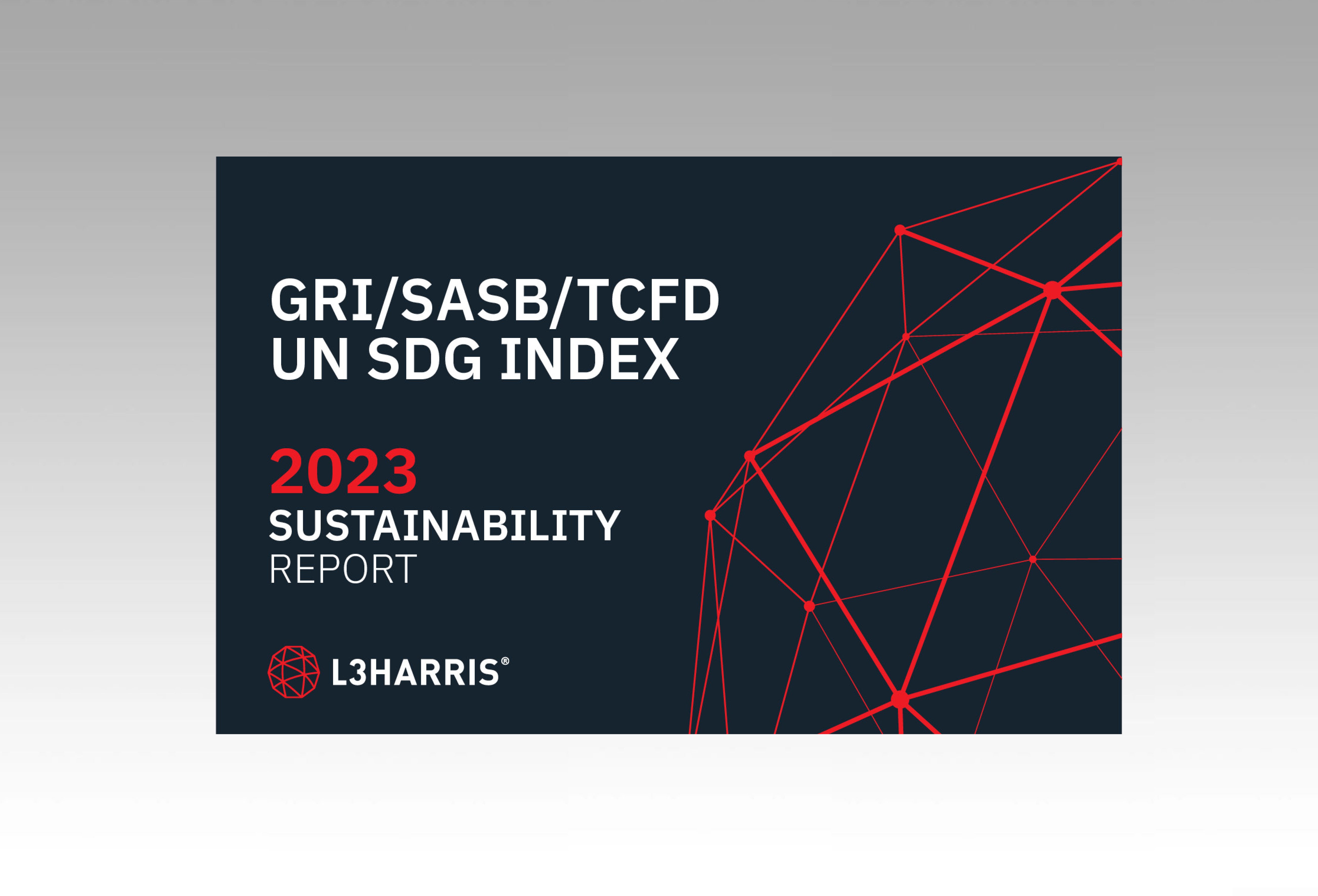 GRI/SASB/TCFD
UN SDG INDEX

2023
SUSTAINABILITY
REPORT

L3HARRIS®